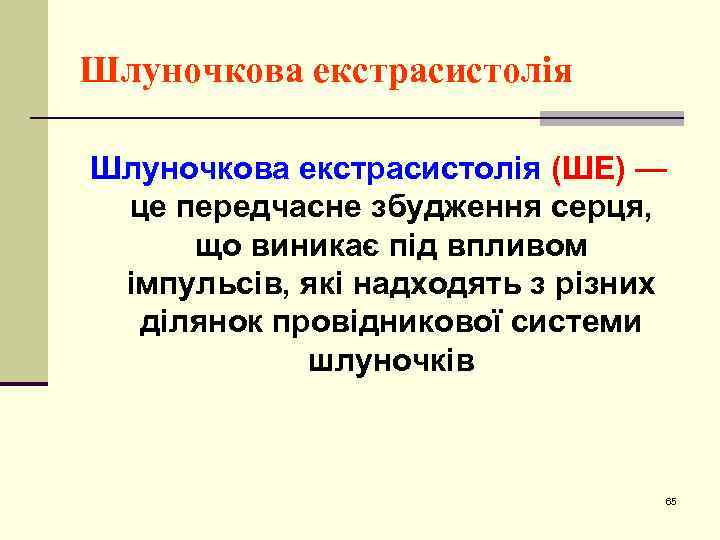 Шлуночкова екстрасистолія

Шлуночкова екстрасистолія (ШЕ) — це передчасне збудження серця, що виникає під впливом імпульсів, які надходять з різних ділянок провідникової системи шлуночків

65